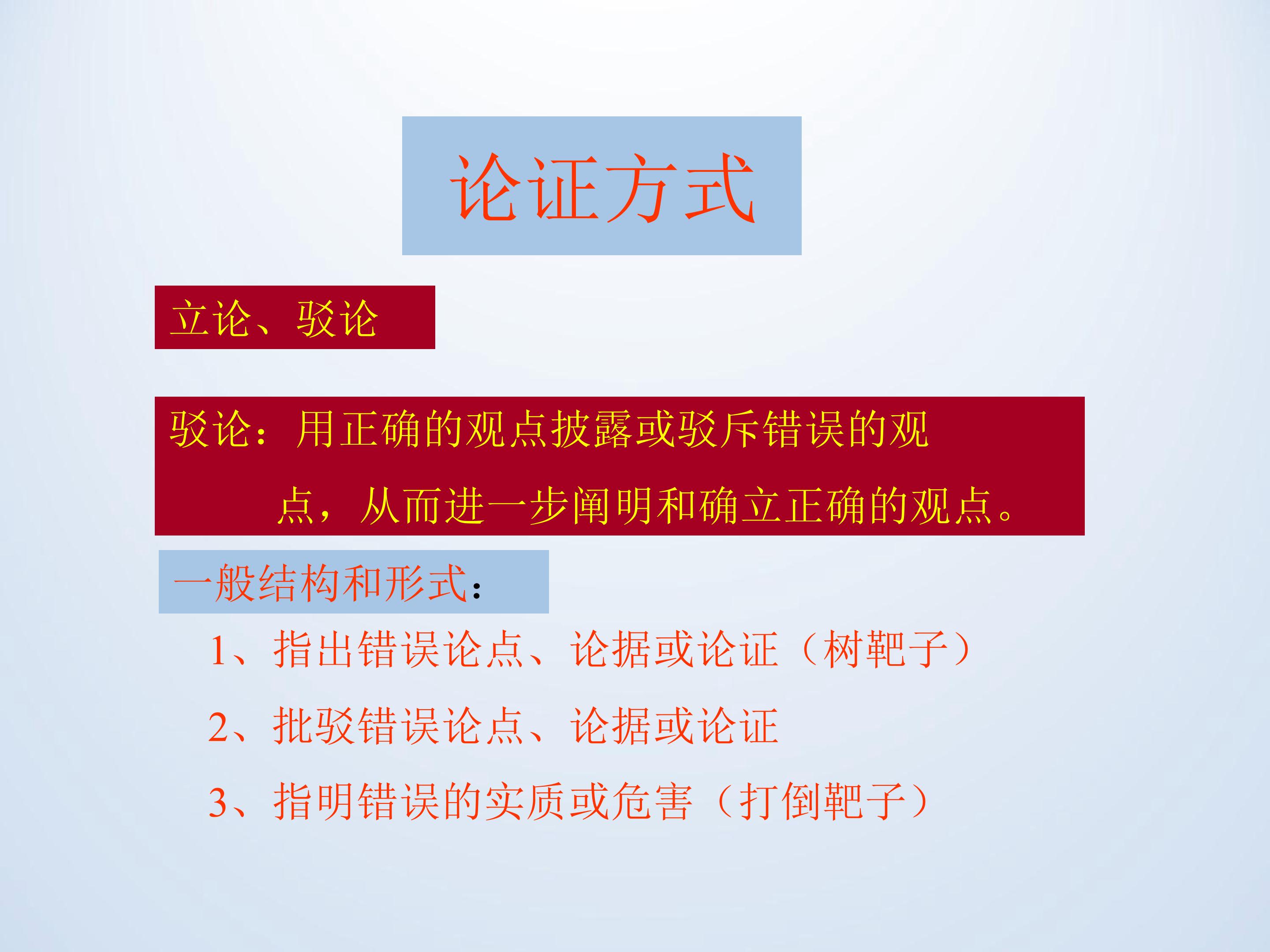 论证方式

立论、驳论

驳论：用正确的观点披露或驳斥错误的观点，从而进一步阐明和确立正确的观点。

一般结构和形式：

1、指出错误论点、论据或论证（树靶子）

2、批驳错误论点、论据或论证

3、指明错误的实质或危害（打倒靶子）